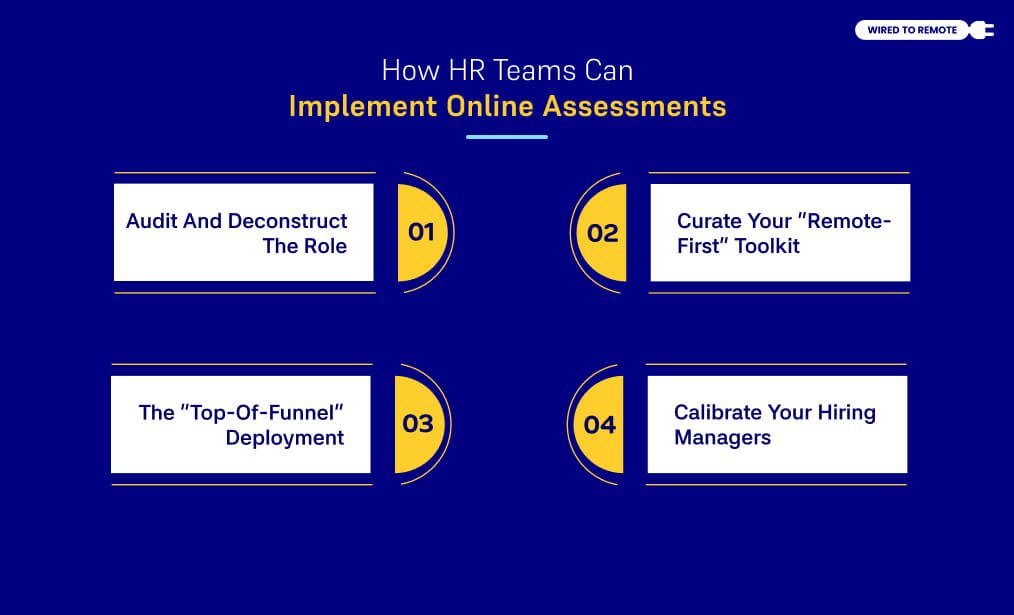 WIRED TO REMOTE

How HR Teams Can
Implement Online Assessments

Audit And Deconstruct The Role

01

02

Curate Your "Remote-First" Toolkit

The "Top-Of-Funnel" Deployment

03

04

Calibrate Your Hiring Managers